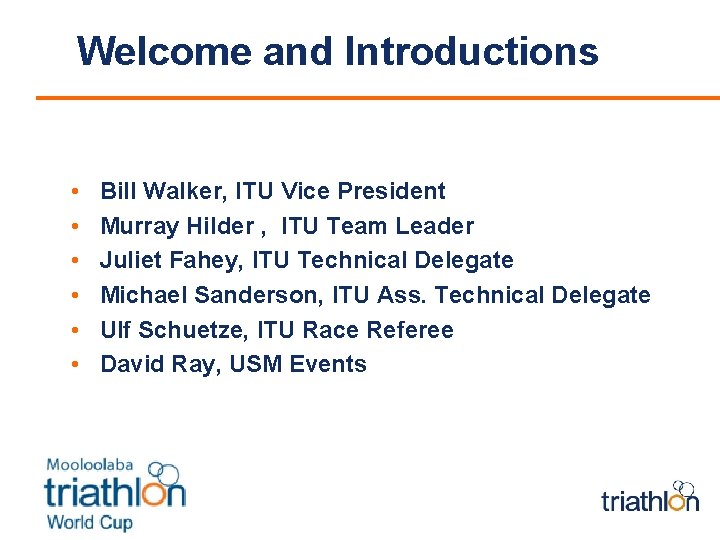 Welcome and Introductions

• Bill Walker, ITU Vice President
• Murray Hilder , ITU Team Leader
• Juliet Fahey, ITU Technical Delegate
• Michael Sanderson, ITU Ass. Technical Delegate
• Ulf Schuetze, ITU Race Referee
• David Ray, USM Events

Mooloolaba triathlon World Cup

triathlon